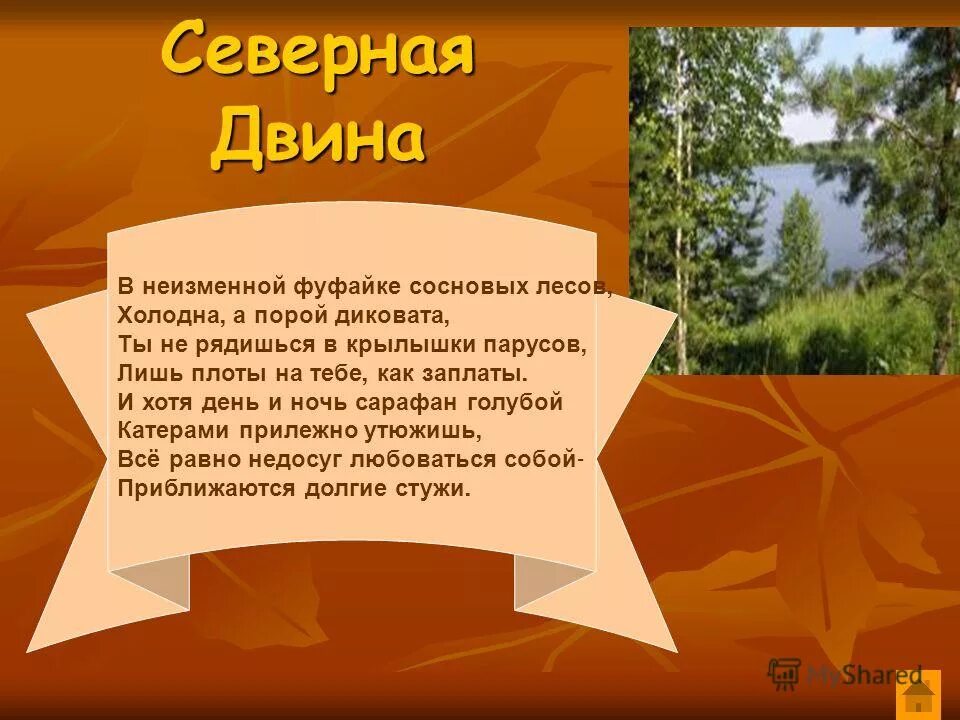 Северная Двина

В неизменной фуфайке сосновых лесов,
Холодна, а порой диковата,
Ты не рядишься в крылышки парусов,
Лишь плоты на тебе, как заплаты.
И хотя день и ночь сарафан голубой
Катерами прилежно утюжишь,
Всё равно недосуг любоваться собой-
Приближаются долгие стужи.

MyShared